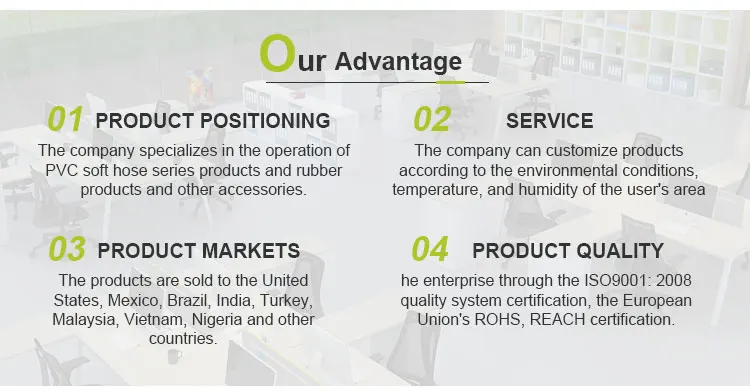 Our Advantage

01 PRODUCT POSITIONING

The company specializes in the operation of PVC soft hose series products and rubber products and other accessories.

02 SERVICE

The company can customize products according to the environmental conditions, temperature, and humidity of the user's area

03 PRODUCT MARKETS

The products are sold to the United States, Mexico, Brazil, India, Turkey, Malaysia, Vietnam, Nigeria and other countries.

04 PRODUCT QUALITY

he enterprise through the ISO9001: 2008 quality system certification, the European Union's ROHS, REACH certification.